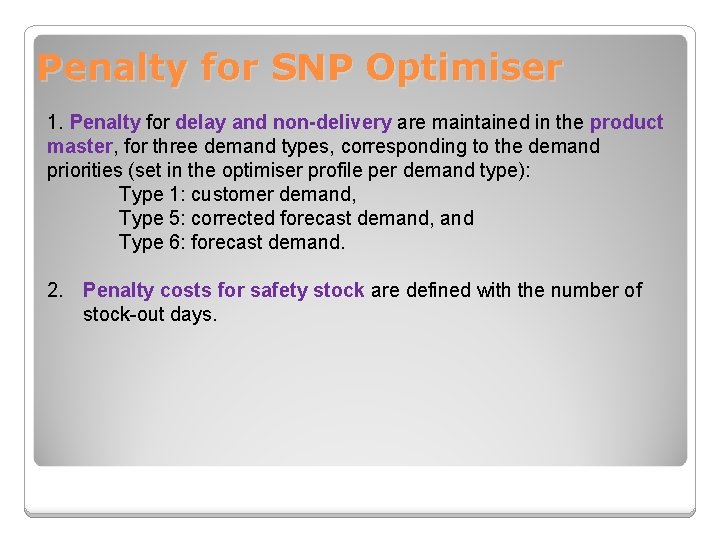 Penalty for SNP Optimiser

1. Penalty for delay and non-delivery are maintained in the product master, for three demand types, corresponding to the demand priorities (set in the optimiser profile per demand type):
Type 1: customer demand,
Type 5: corrected forecast demand, and
Type 6: forecast demand.

2. Penalty costs for safety stock are defined with the number of stock-out days.